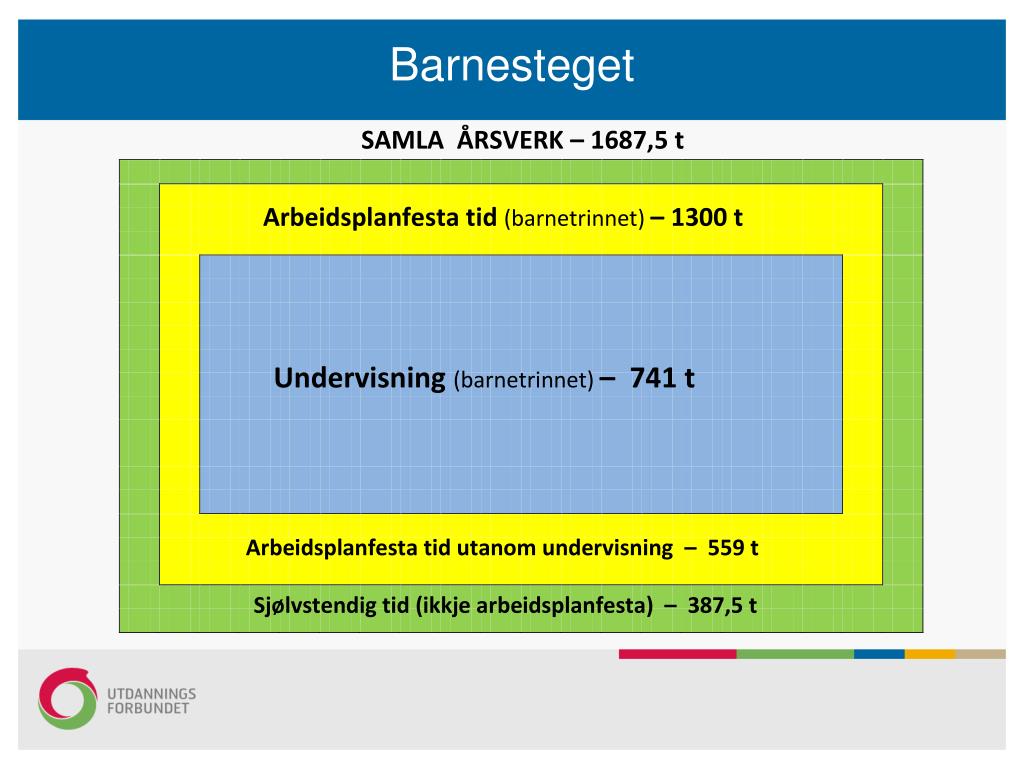 Barnesteget

SAMLA ÅRSVERK – 1687,5 t

Arbeidsplanfesta tid (barnetrinnet) – 1300 t

Undervisning (barnetrinnet) – 741 t

Arbeidsplanfesta tid utanom undervisning – 559 t

Sjølvstendig tid (ikkje arbeidsplanfesta) – 387,5 t

UTDANNINGS
FORBUNDET